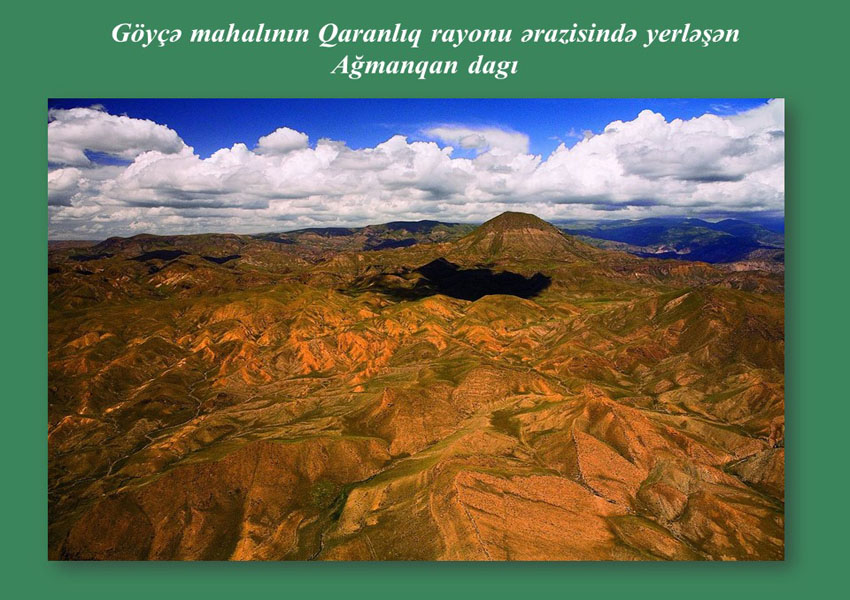 Göyçə mahalının Qaranlıq rayonu ərazisində yerləşən Ağmanqan dagı